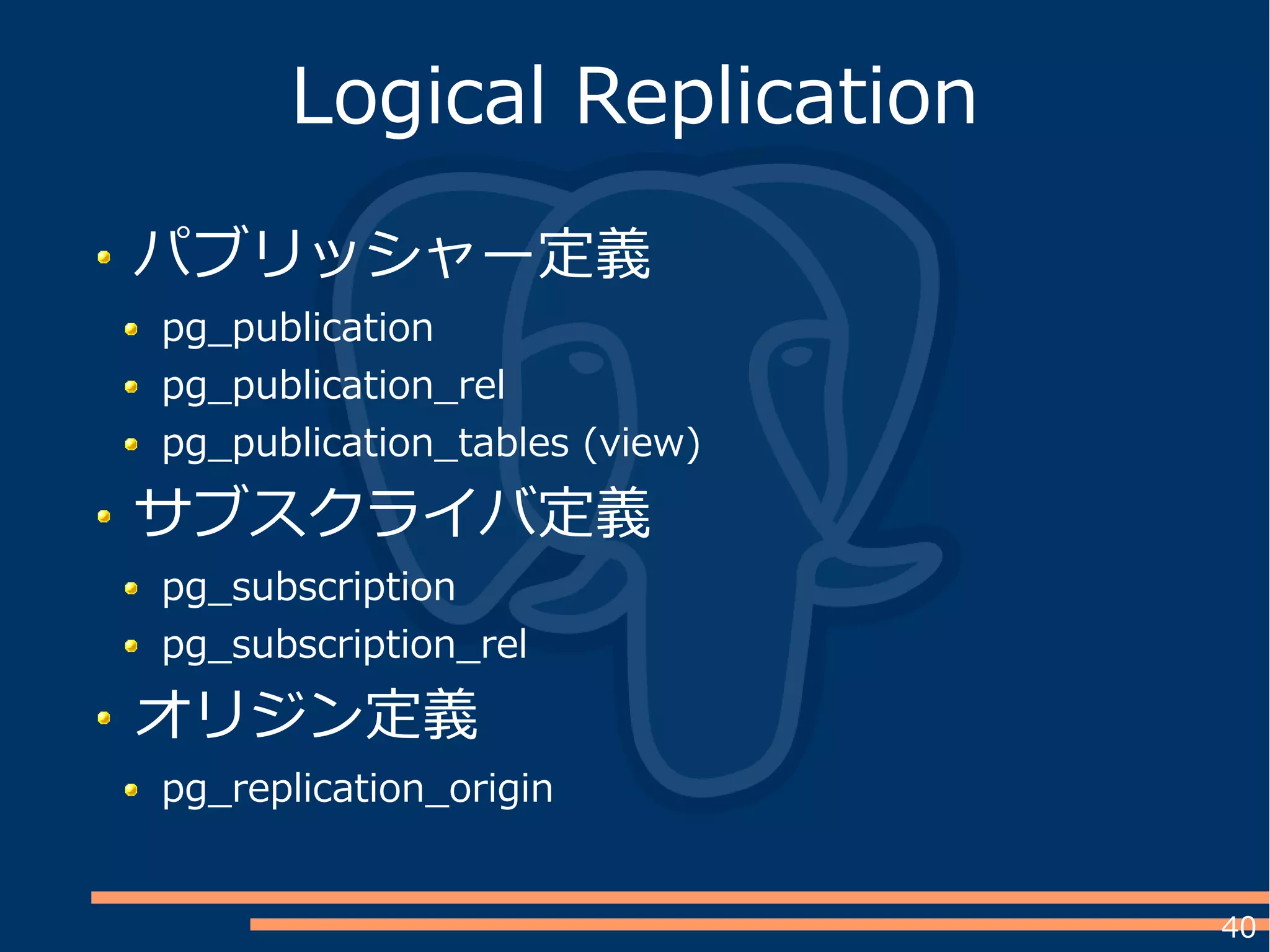 Logical Replication

- パブリッシャー定義
  - pg_publication
  - pg_publication_rel
  - pg_publication_tables (view)
- サブスクライバ定義
  - pg_subscription
  - pg_subscription_rel
- オリジン定義
  - pg_replication_origin

40